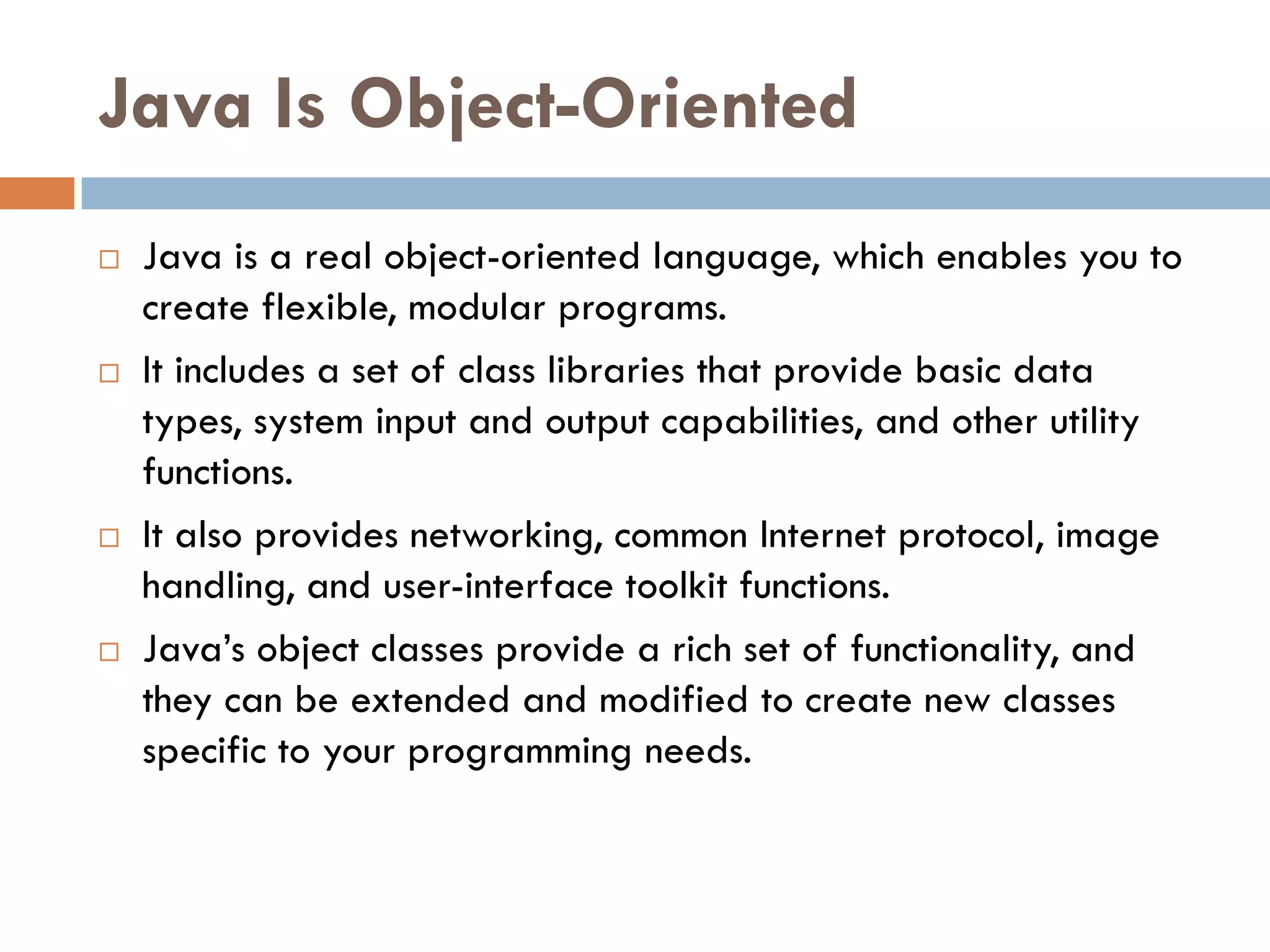 Java Is Object-Oriented

□ Java is a real object-oriented language, which enables you to create flexible, modular programs.

□ It includes a set of class libraries that provide basic data types, system input and output capabilities, and other utility functions.

□ It also provides networking, common Internet protocol, image handling, and user-interface toolkit functions.

□ Java's object classes provide a rich set of functionality, and they can be extended and modified to create new classes specific to your programming needs.